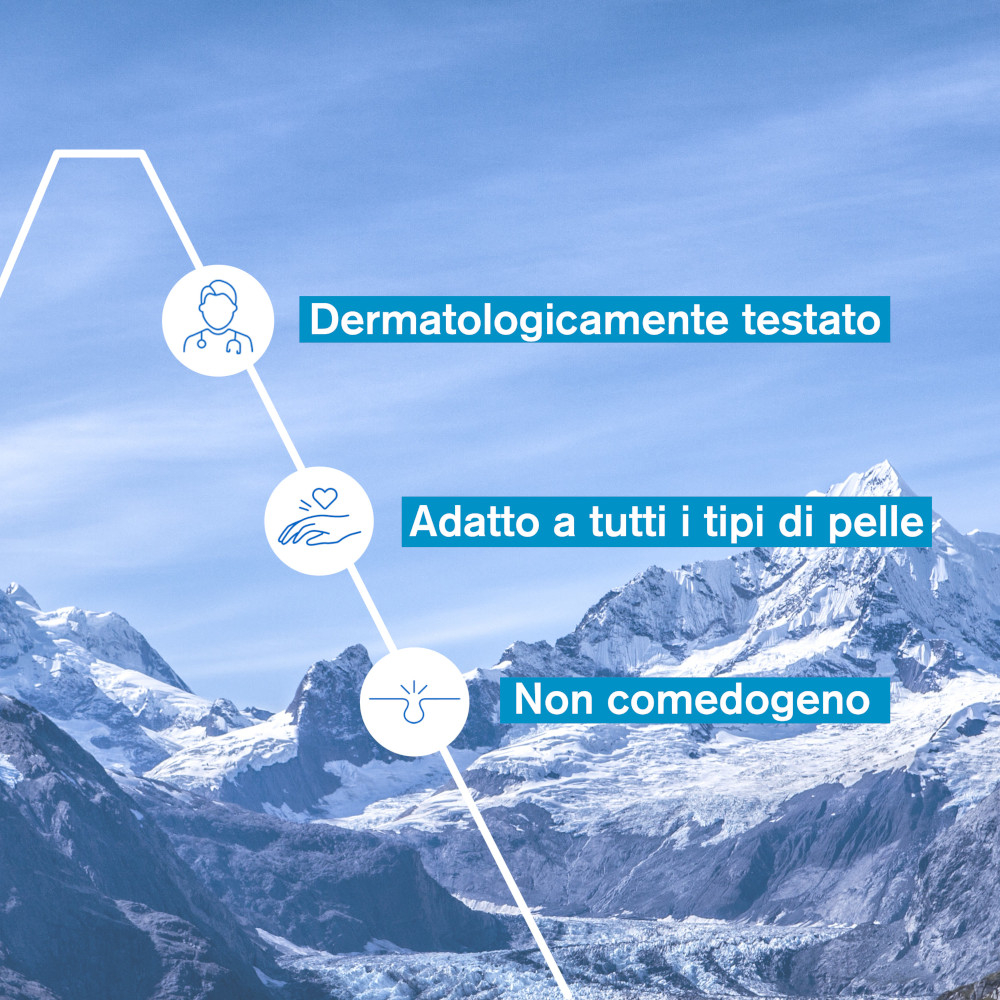 Dermatologicamente testato

Adatto a tutti i tipi di pelle

Non comedogeno